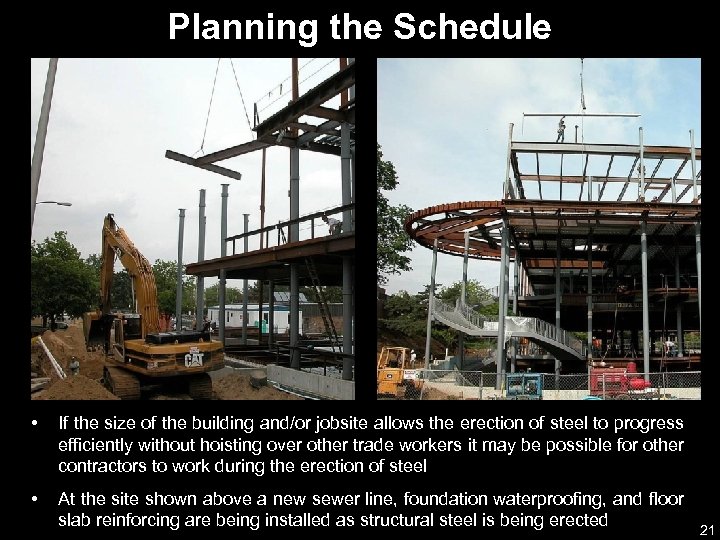 Planning the Schedule

CAT

• If the size of the building and/or jobsite allows the erection of steel to progress efficiently without hoisting over other trade workers it may be possible for other contractors to work during the erection of steel

• At the site shown above a new sewer line, foundation waterproofing, and floor slab reinforcing are being installed as structural steel is being erected

21